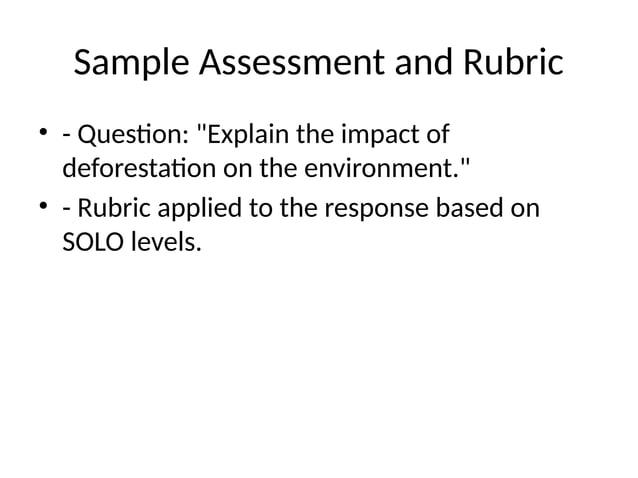 Sample Assessment and Rubric

• - Question: "Explain the impact of deforestation on the environment."

• - Rubric applied to the response based on SOLO levels.